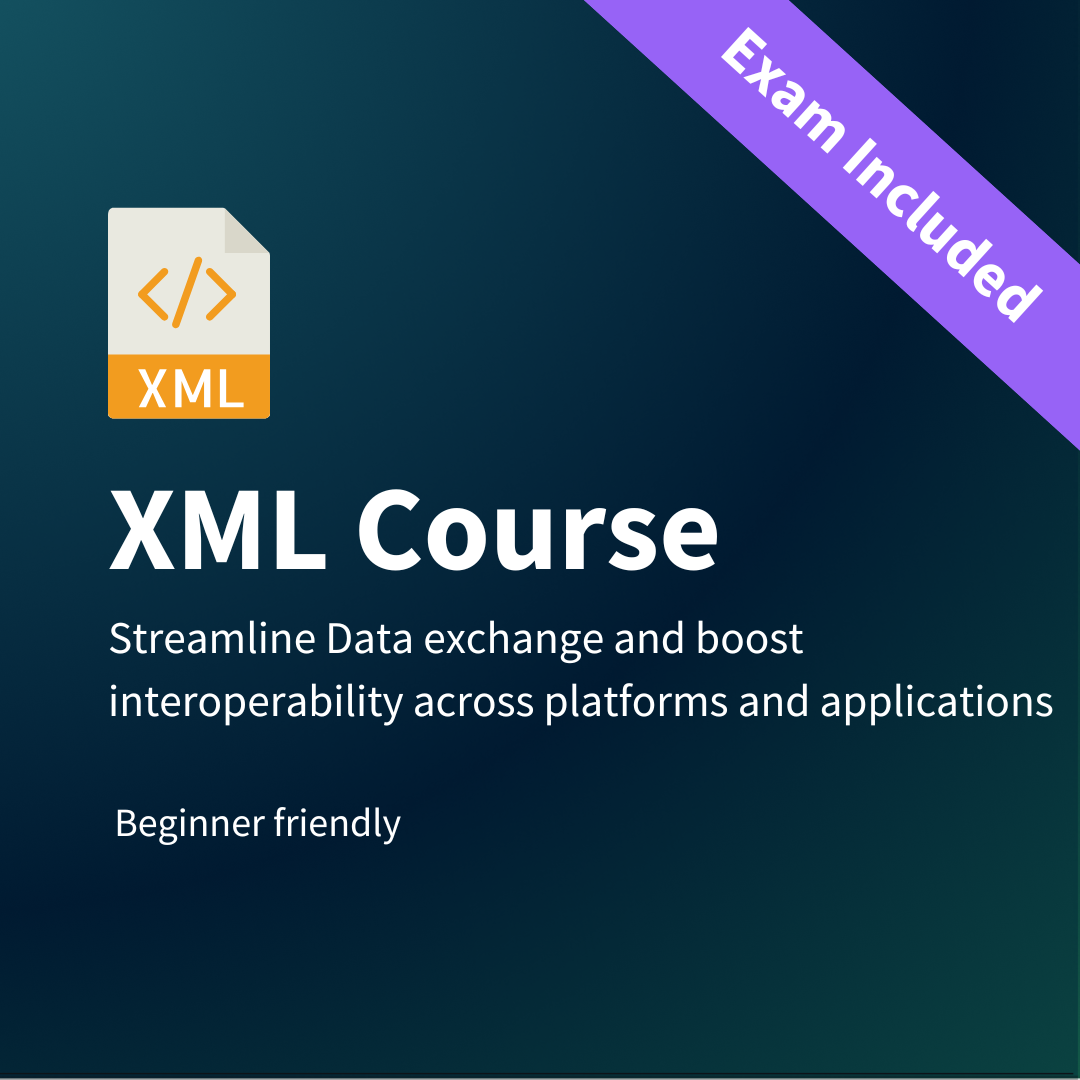 Exam Included

</>

XML

XML Course

Streamline Data exchange and boost interoperability across platforms and applications

Beginner friendly